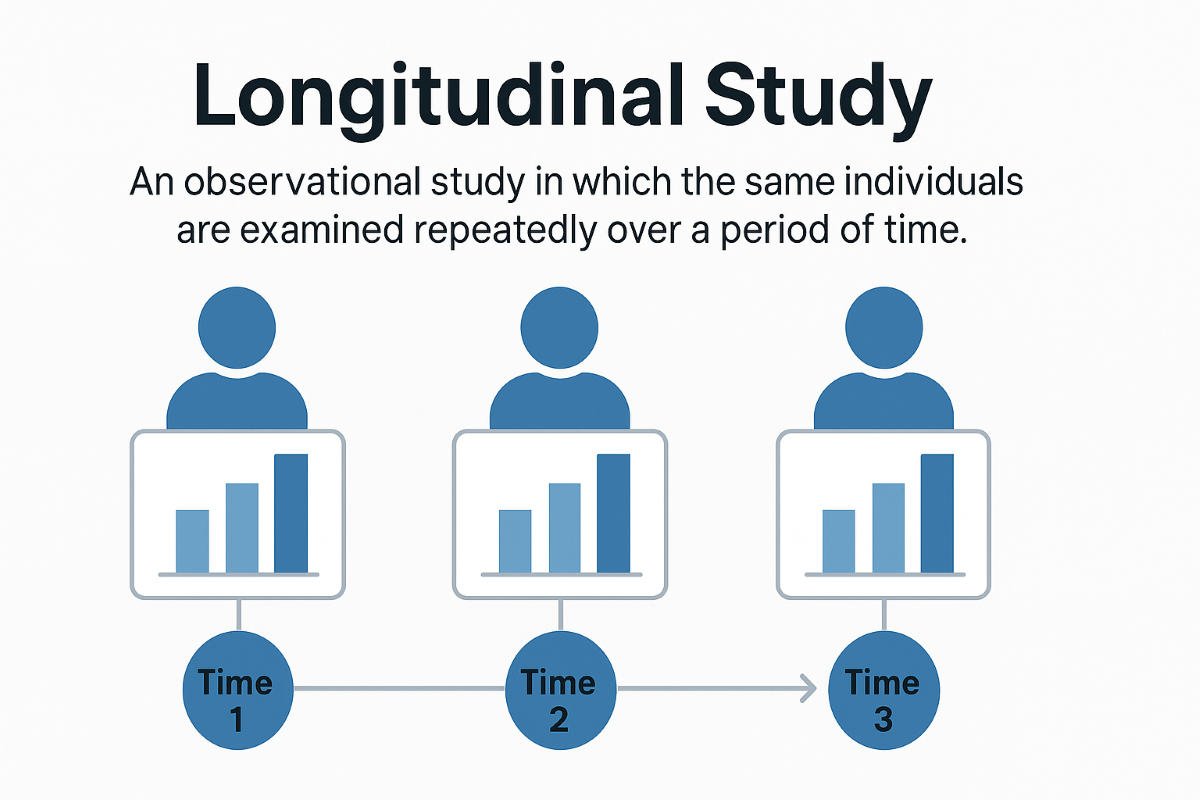 Longitudinal Study

An observational study in which the same individuals are examined repeatedly over a period of time.

Time 1

Time 2

Time 3